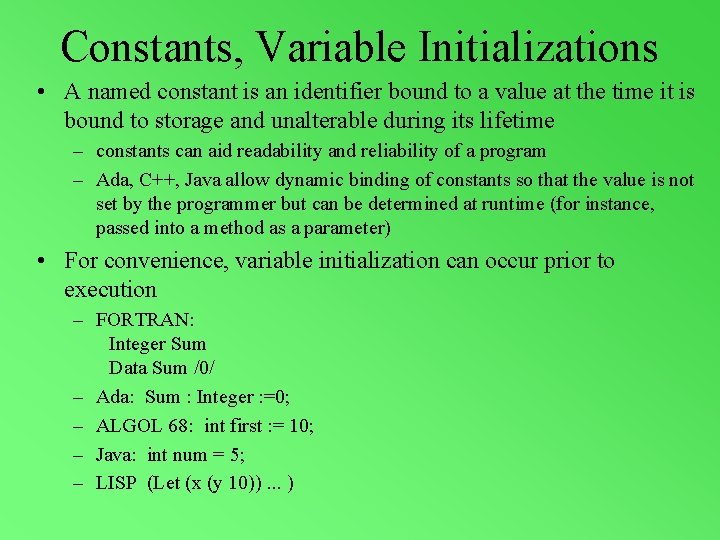 Constants, Variable Initializations

• A named constant is an identifier bound to a value at the time it is bound to storage and unalterable during its lifetime
– constants can aid readability and reliability of a program
– Ada, C++, Java allow dynamic binding of constants so that the value is not set by the programmer but can be determined at runtime (for instance, passed into a method as a parameter)

• For convenience, variable initialization can occur prior to execution
– FORTRAN:
Integer Sum
Data Sum /0/
– Ada: Sum : Integer :=0;
– ALGOL 68: int first := 10;
– Java: int num = 5;
– LISP (Let (x (y 10)) ... )